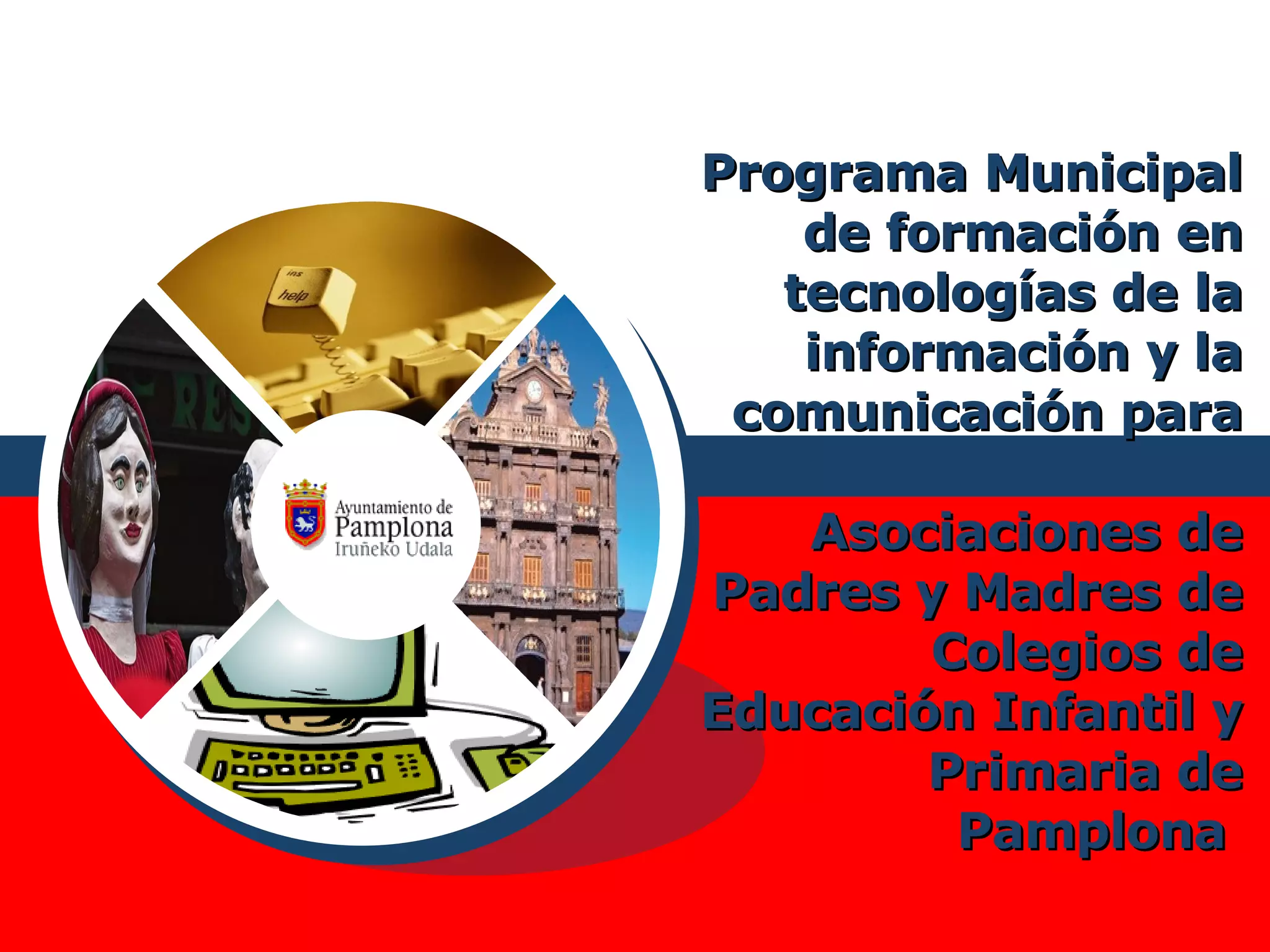 ins

help

Ayuntamiento de
Pamplona
Iruñeko Udala

Programa Municipal de formación en tecnologías de la información y la comunicación para

Asociaciones de Padres y Madres de Colegios de Educación Infantil y Primaria de Pamplona